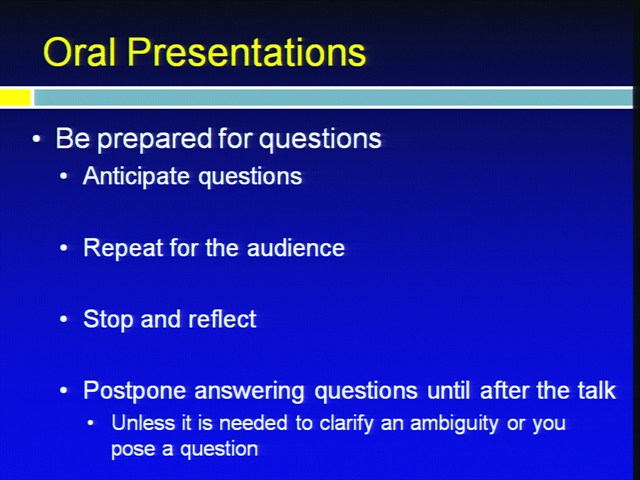 Oral Presentations

• Be prepared for questions
• Anticipate questions

• Repeat for the audience

• Stop and reflect

• Postpone answering questions until after the talk
• Unless it is needed to clarify an ambiguity or you pose a question